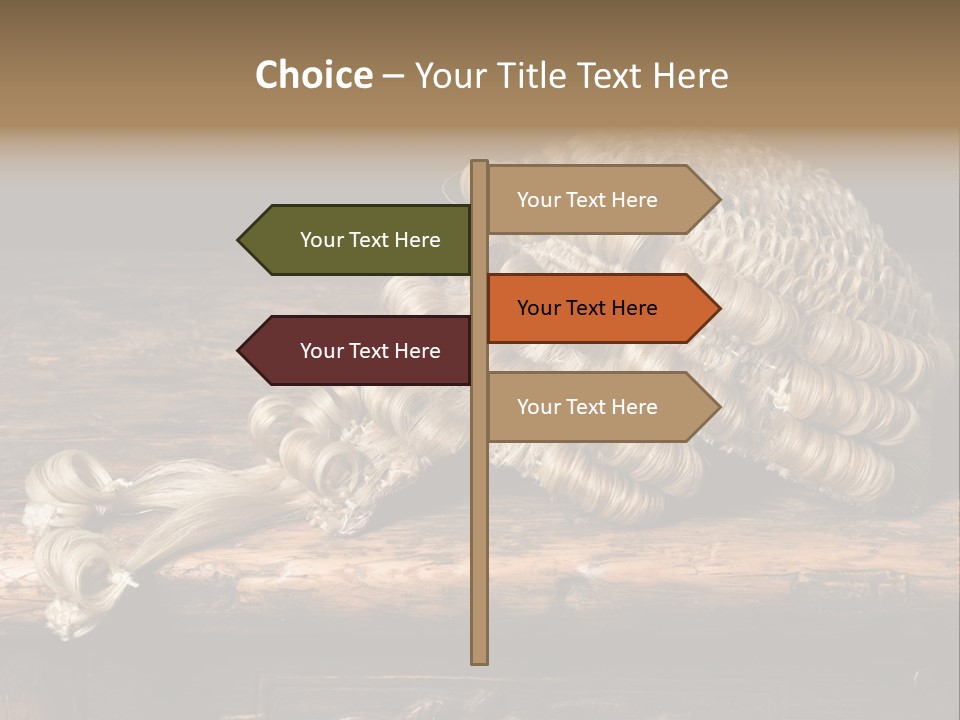 Choice – Your Title Text Here

Your Text Here

Your Text Here

Your Text Here

Your Text Here

Your Text Here